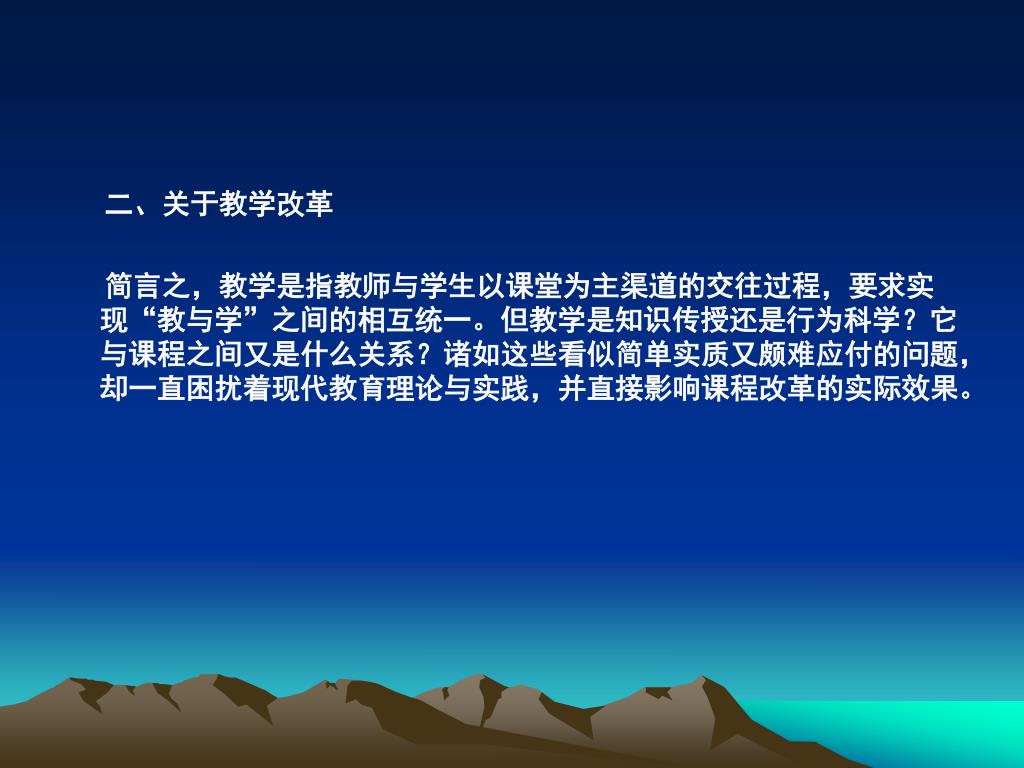 二、关于教学改革

简言之，教学是指教师与学生以课堂为主渠道的交往过程，要求实现“教与学”之间的相互统一。但教学是知识传授还是行为科学？它与课程之间又是什么关系？诸如这些看似简单实质又颇难应付的问题，却一直困扰着现代教育理论与实践，并直接影响课程改革的实际效果。